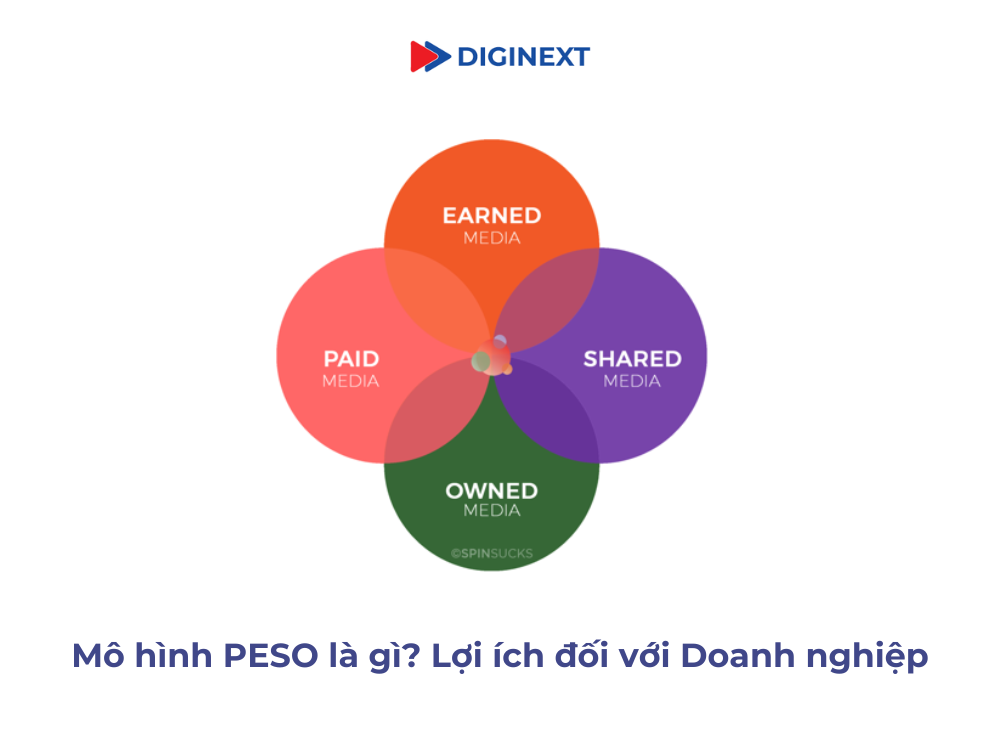 DIGINEXT

EARNED
MEDIA

PAID
MEDIA

SHARED
MEDIA

OWNED
MEDIA

©SPINSUCKS

Mô hình PESO là gì? Lợi ích đối với Doanh nghiệp